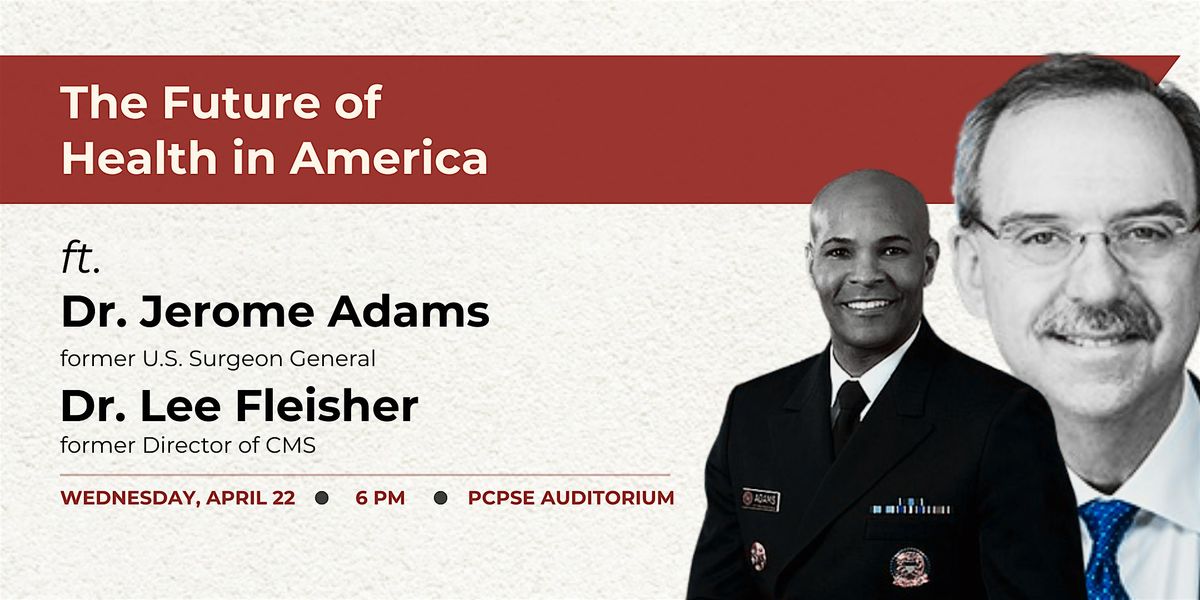 The Future of Health in America

ft.

Dr. Jerome Adams

former U.S. Surgeon General

Dr. Lee Fleisher

former Director of CMS

WEDNESDAY, APRIL 22 ● 6 PM ● PCPSE AUDITORIUM

ADAMS